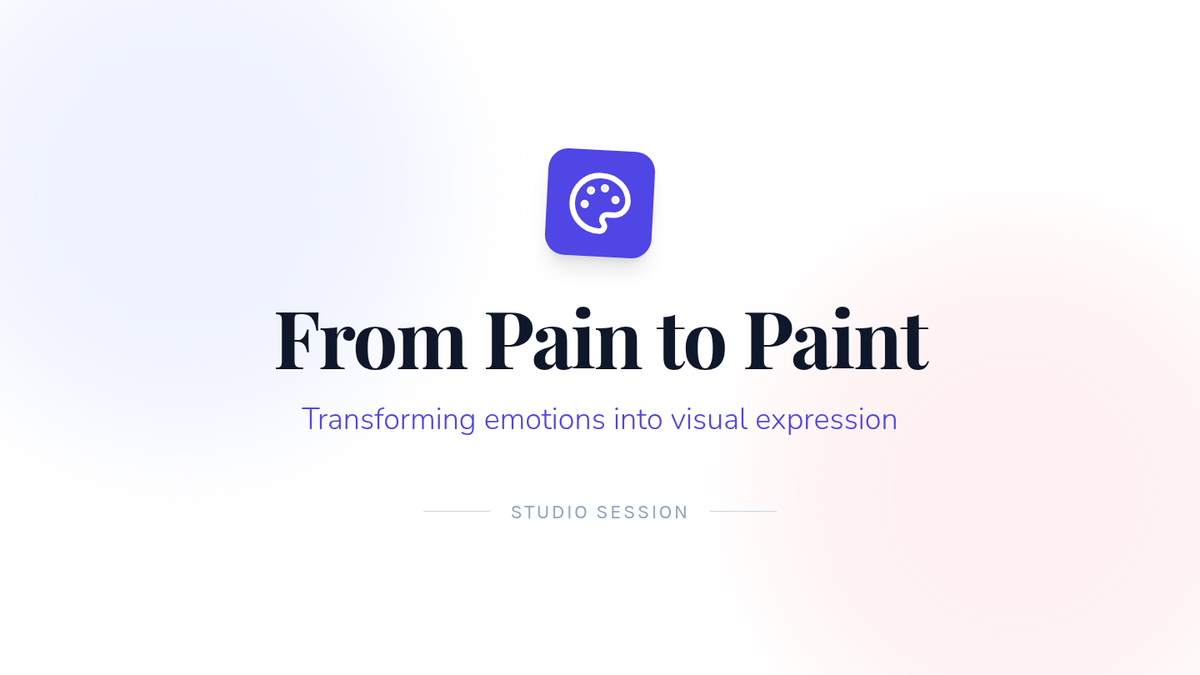 From Pain to Paint

Transforming emotions into visual expression

STUDIO SESSION